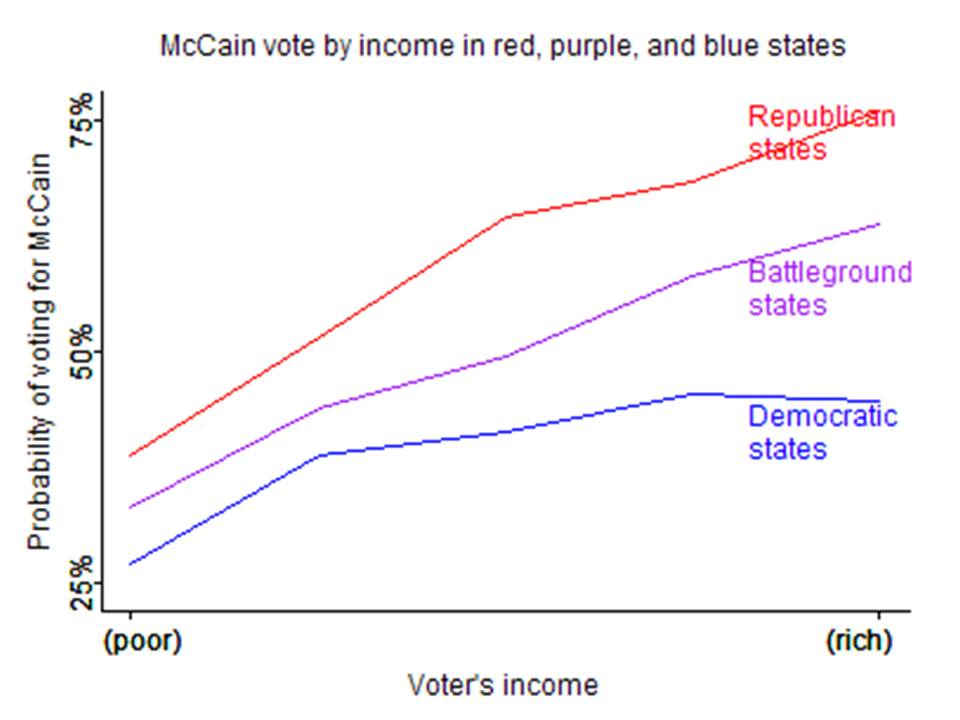 McCain vote by income in red, purple, and blue states

Probability of voting for McCain

75%

50%

25%

Republican states

Battleground states

Democratic states

(poor)

(rich)

Voter's income